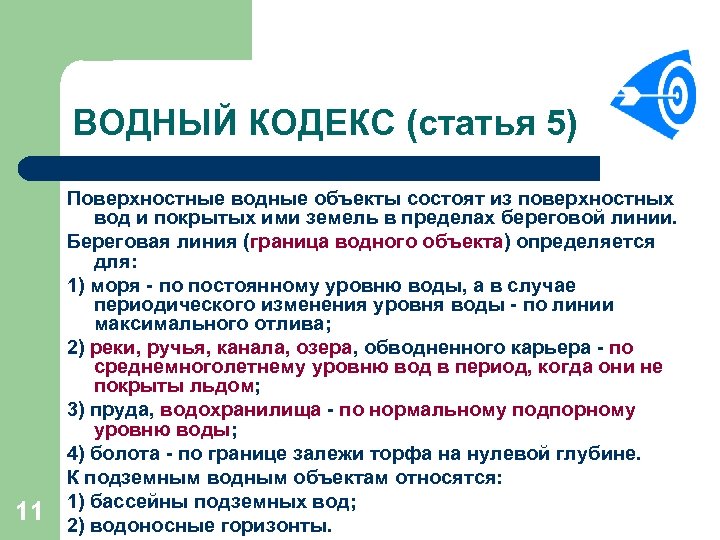 ВОДНЫЙ КОДЕКС (статья 5)

Поверхностные водные объекты состоят из поверхностных вод и покрытых ими земель в пределах береговой линии.

Береговая линия (граница водного объекта) определяется для:

1) моря - по постоянному уровню воды, а в случае периодического изменения уровня воды - по линии максимального отлива;

2) реки, ручья, канала, озера, обводненного карьера - по среднемноголетнему уровню вод в период, когда они не покрыты льдом;

3) пруда, водохранилища - по нормальному подпорному уровню воды;

4) болота - по границе залежи торфа на нулевой глубине.

К подземным водным объектам относятся:

1) бассейны подземных вод;

2) водоносные горизонты.

11